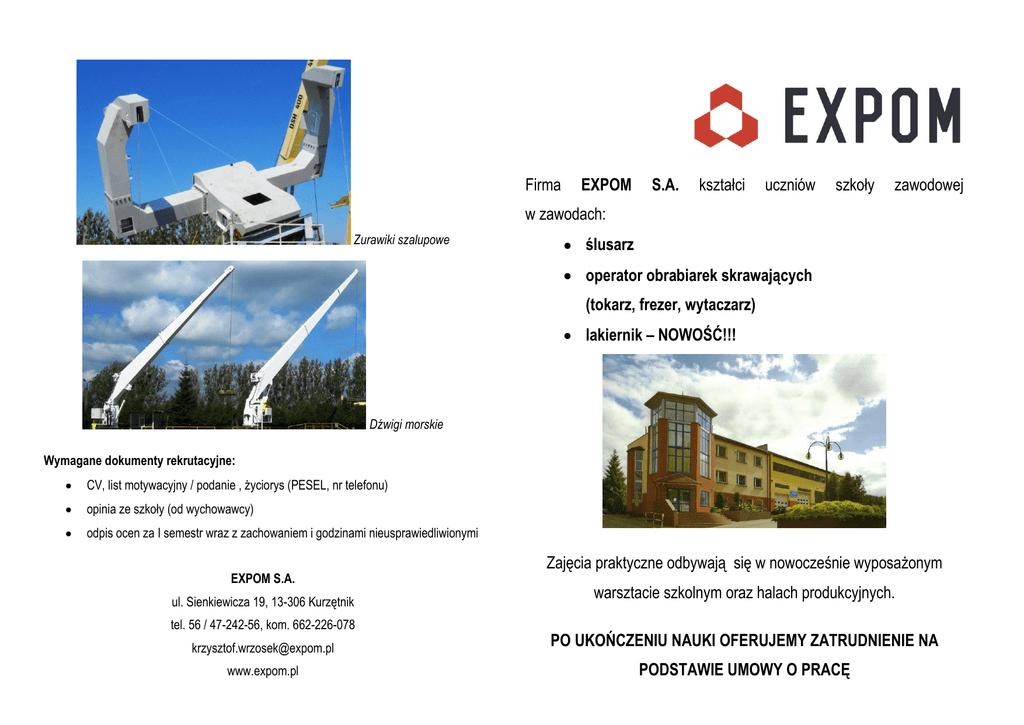 Zurawiki szalupowe

Dźwigi morskie

Wymagane dokumenty rekrutacyjne:

- CV, list motywacyjny / podanie , życiorys (PESEL, nr telefonu)
- opinia ze szkoły (od wychowawcy)
- odpis ocen za I semestr wraz z zachowaniem i godzinami nieusprawiedliwionymi

EXPOM S.A.
ul. Sienkiewicza 19, 13-306 Kurzętnik
tel. 56 / 47-242-56, kom. 662-226-078
krzysztof.wrzosek@expom.pl
www.expom.pl

EXPOM

Firma EXPOM S.A. kształci uczniów szkoły zawodowej w zawodach:

- ślusarz
- operator obrabiarek skrawających (tokarz, frezer, wytaczarz)
- lakiernik – NOWOŚĆ!!!

Zajęcia praktyczne odbywają się w nowocześnie wyposażonym warsztacie szkolnym oraz halach produkcyjnych.

PO UKOŃCZENIU NAUKI OFERUJEMY ZATRUDNIENIE NA PODSTAWIE UMOWY O PRACĘ